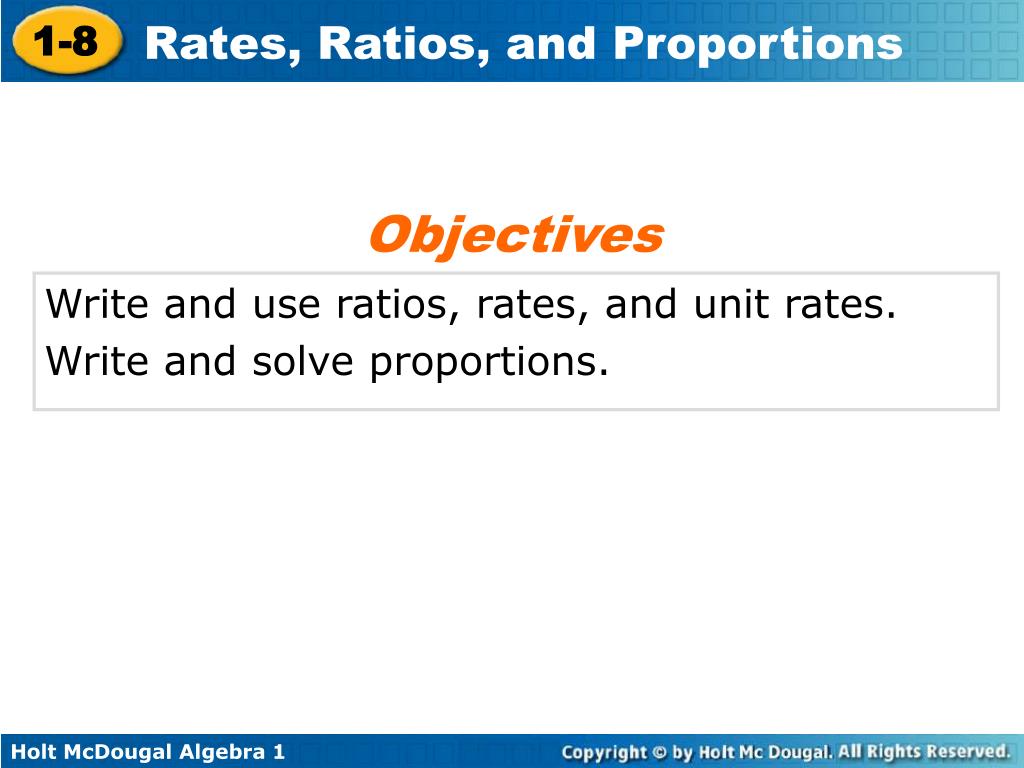 1-8 Rates, Ratios, and Proportions

Objectives

Write and use ratios, rates, and unit rates.

Write and solve proportions.

Holt McDougal Algebra 1

Copyright © by Holt Mc Dougal. All Rights Reserved.